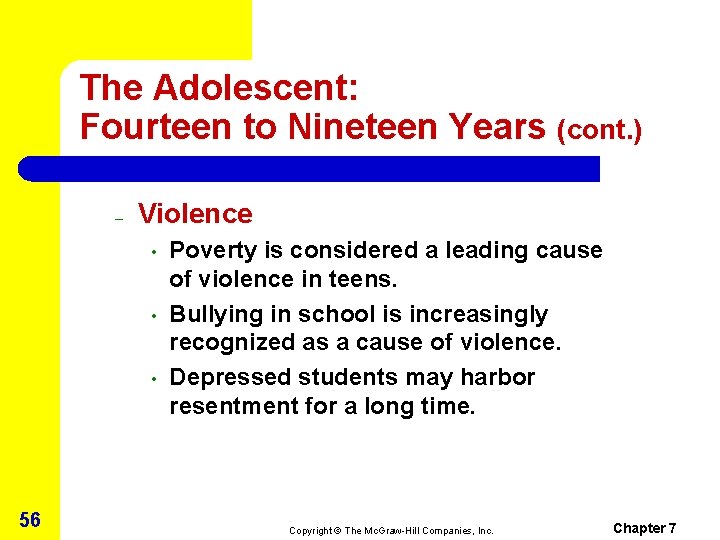 The Adolescent:
Fourteen to Nineteen Years (cont.)

– Violence

• Poverty is considered a leading cause of violence in teens.

• Bullying in school is increasingly recognized as a cause of violence.

• Depressed students may harbor resentment for a long time.

56

Copyright © The McGraw-Hill Companies, Inc.

Chapter 7